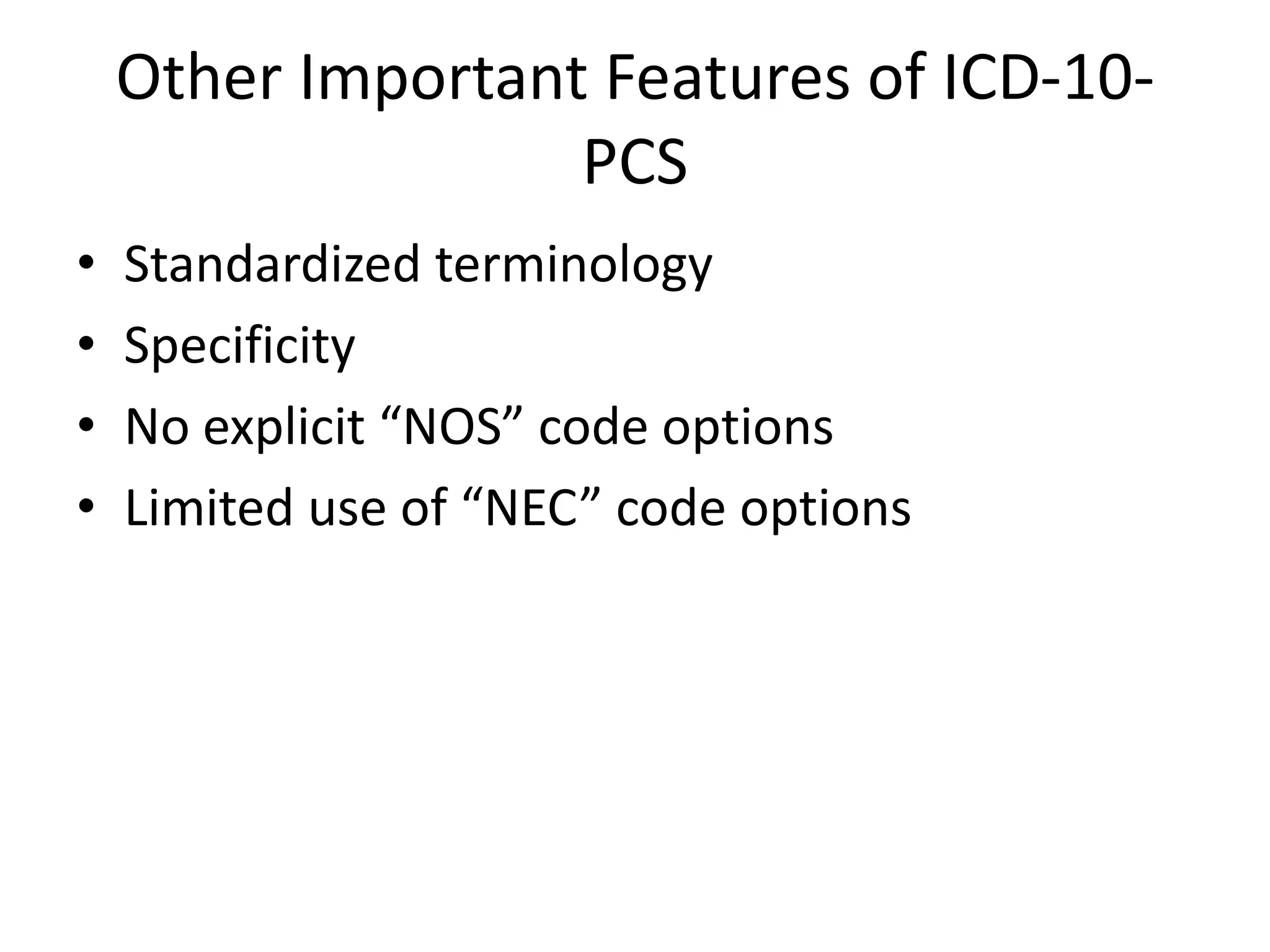 Other Important Features of ICD-10-PCS

• Standardized terminology
• Specificity
• No explicit “NOS” code options
• Limited use of “NEC” code options